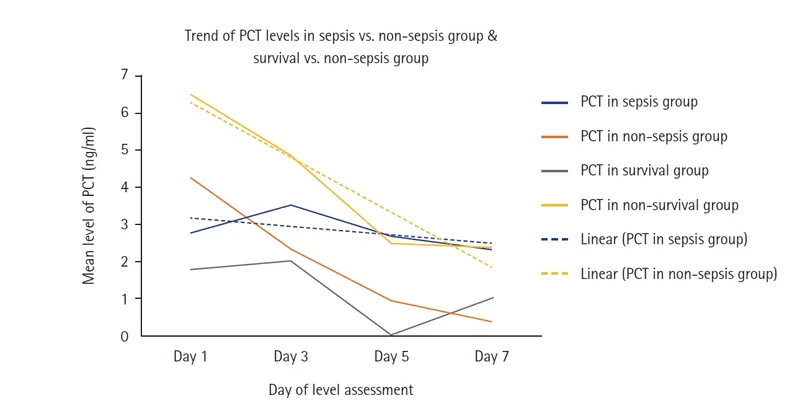 Trend of PCT levels in sepsis vs. non-sepsis group & survival vs. non-sepsis group

Mean level of PCT (ng/ml)

7
6
5
4
3
2
1
0

Day 1
Day 3
Day 5
Day 7

Day of level assessment

PCT in sepsis group
PCT in non-sepsis group
PCT in survival group
PCT in non-survival group
Linear (PCT in sepsis group)
Linear (PCT in non-sepsis group)